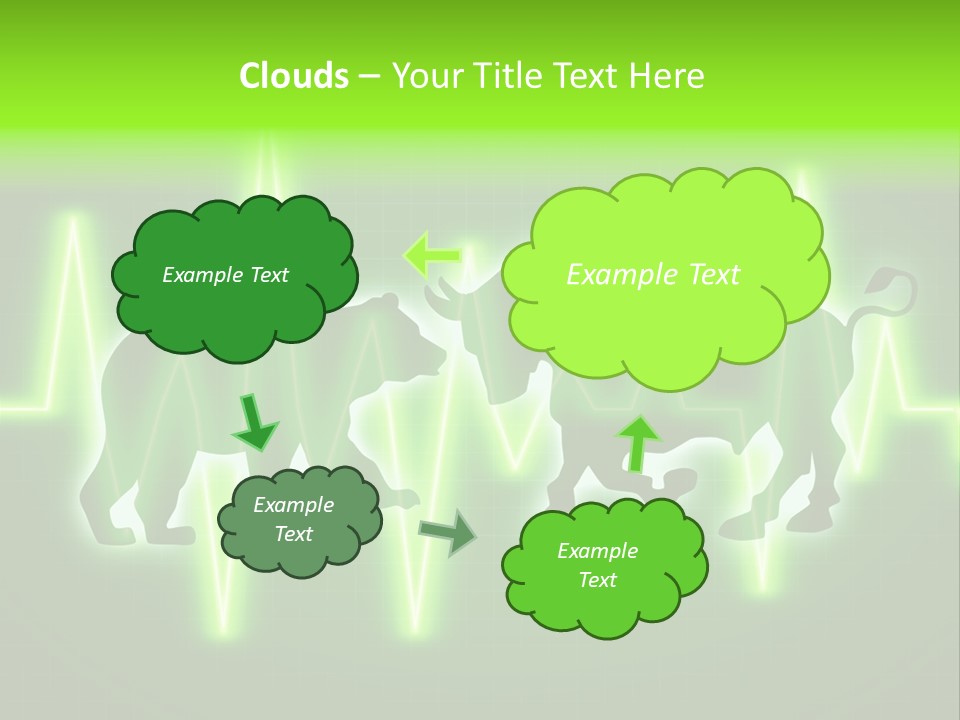 Clouds – Your Title Text Here

Example Text

Example Text

Example Text

Example Text